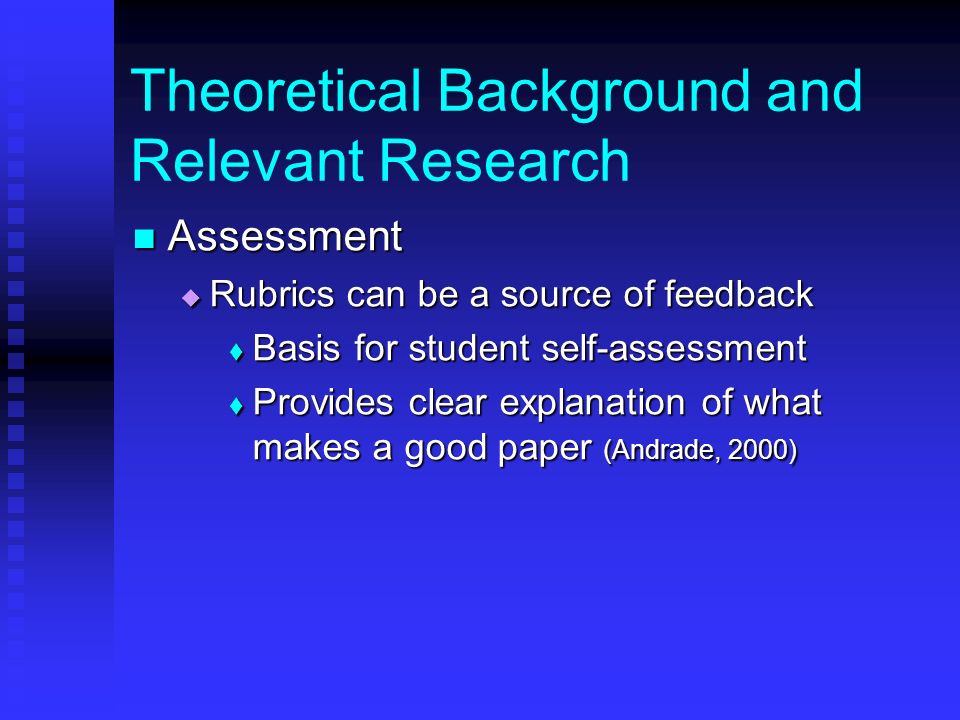 Theoretical Background and Relevant Research

Assessment

Rubrics can be a source of feedback

Basis for student self-assessment

Provides clear explanation of what makes a good paper (Andrade, 2000)